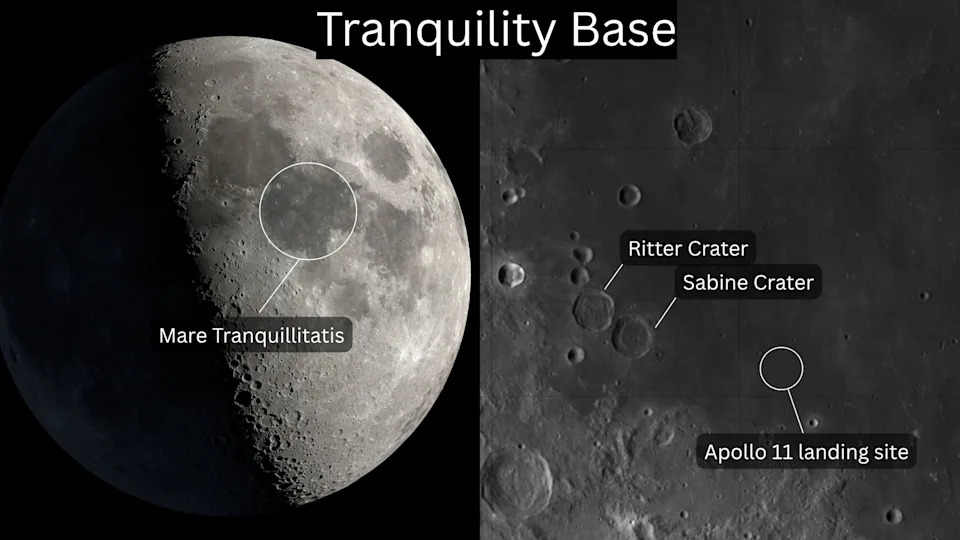 Tranquility Base

Mare Tranquillitatis

Ritter Crater

Sabine Crater

Apollo 11 landing site